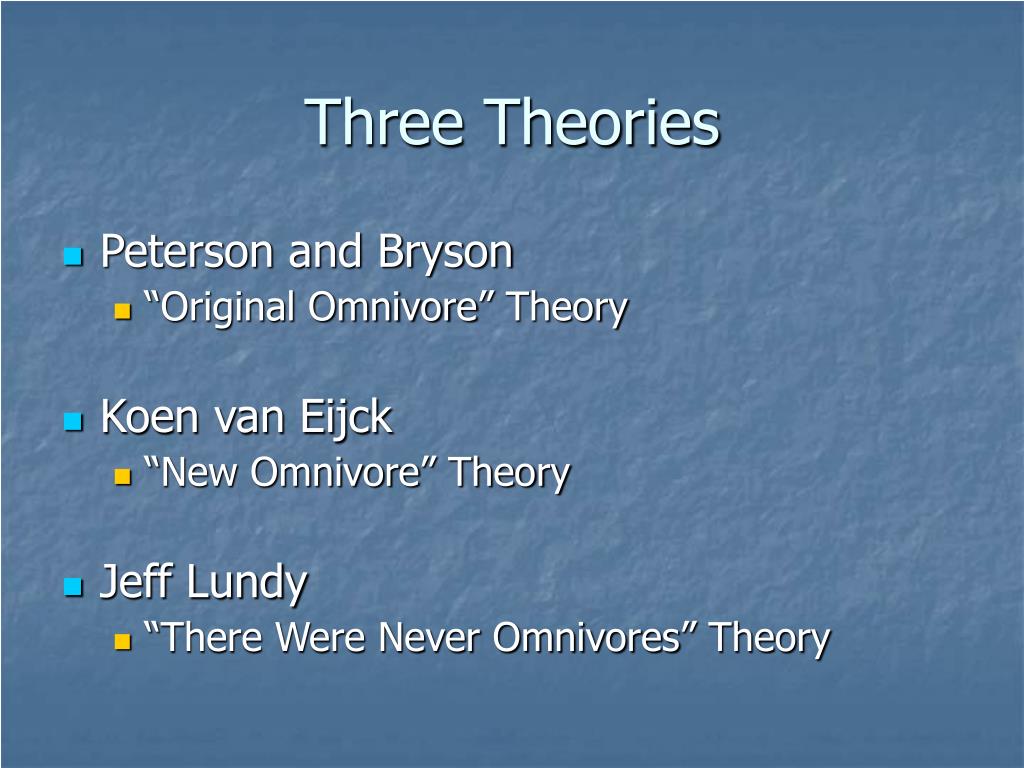 Three Theories

Peterson and Bryson
“Original Omnivore” Theory

Koen van Eijck
“New Omnivore” Theory

Jeff Lundy
“There Were Never Omnivores” Theory